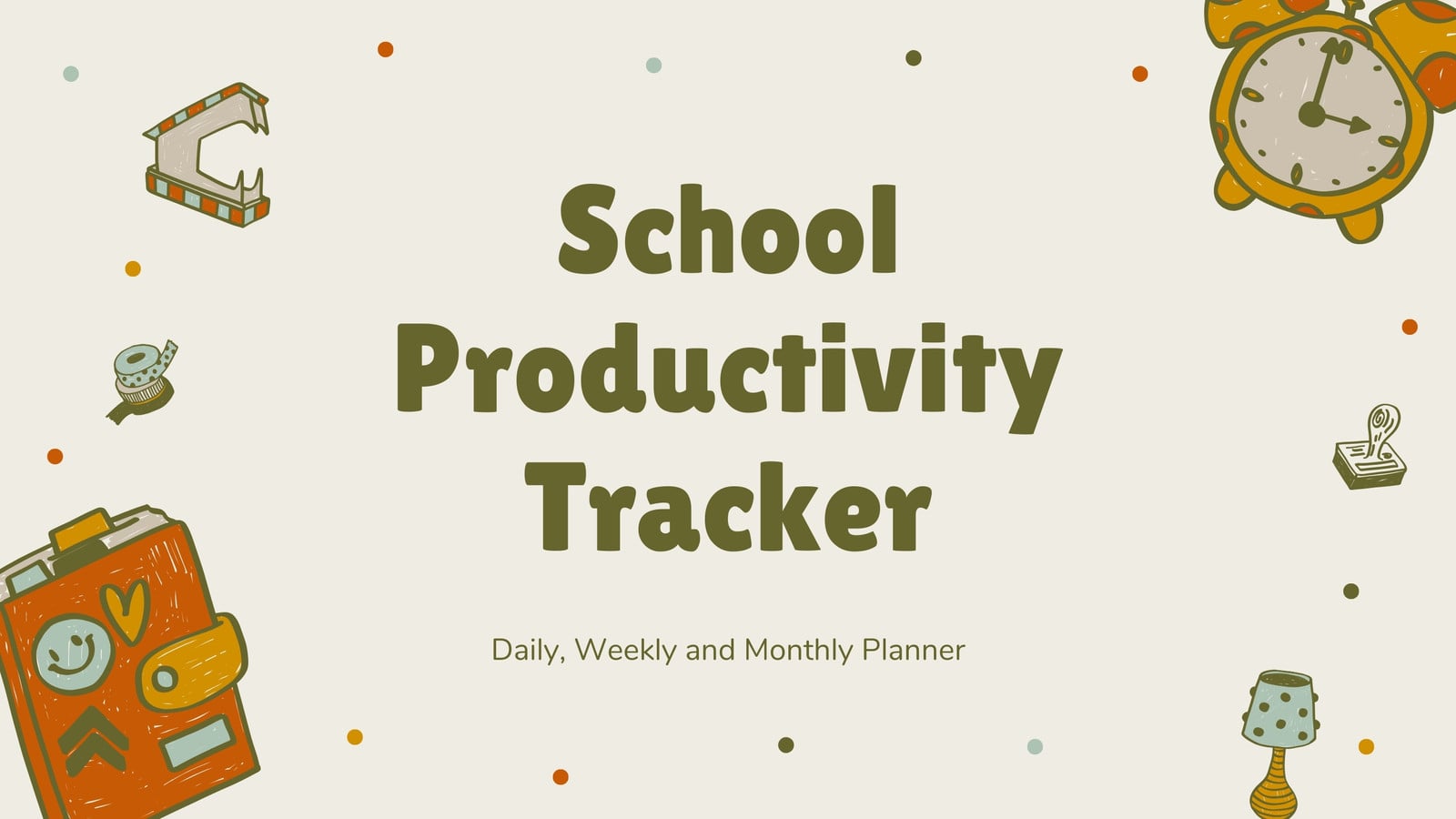 School Productivity Tracker

Daily, Weekly and Monthly Planner